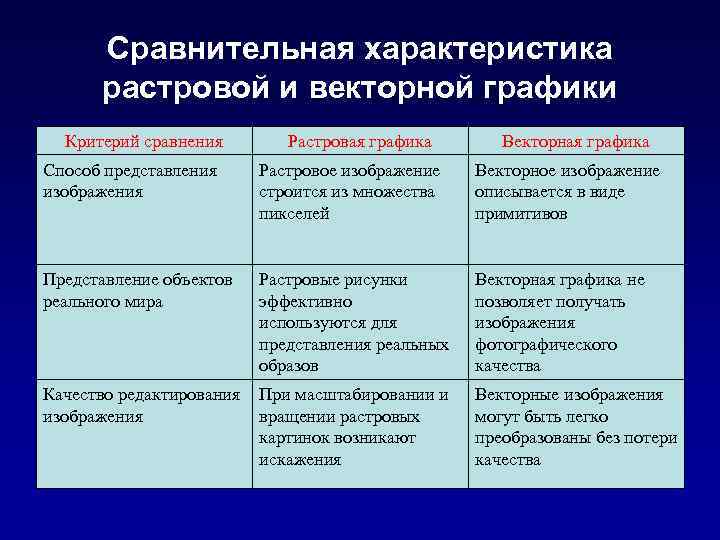 Сравнительная характеристика растровой и векторной графики

| Критерий сравнения | Растровая графика | Векторная графика |
|---|---|---|
| Способ представления изображения | Растровое изображение строится из множества пикселей | Векторное изображение описывается в виде примитивов |
| Представление объектов реального мира | Растровые рисунки эффективно используются для представления реальных образов | Векторная графика не позволяет получать изображения фотографического качества |
| Качество редактирования изображения | При масштабировании и вращении растровых картинок возникают искажения | Векторные изображения могут быть легко преобразованы без потери качества |